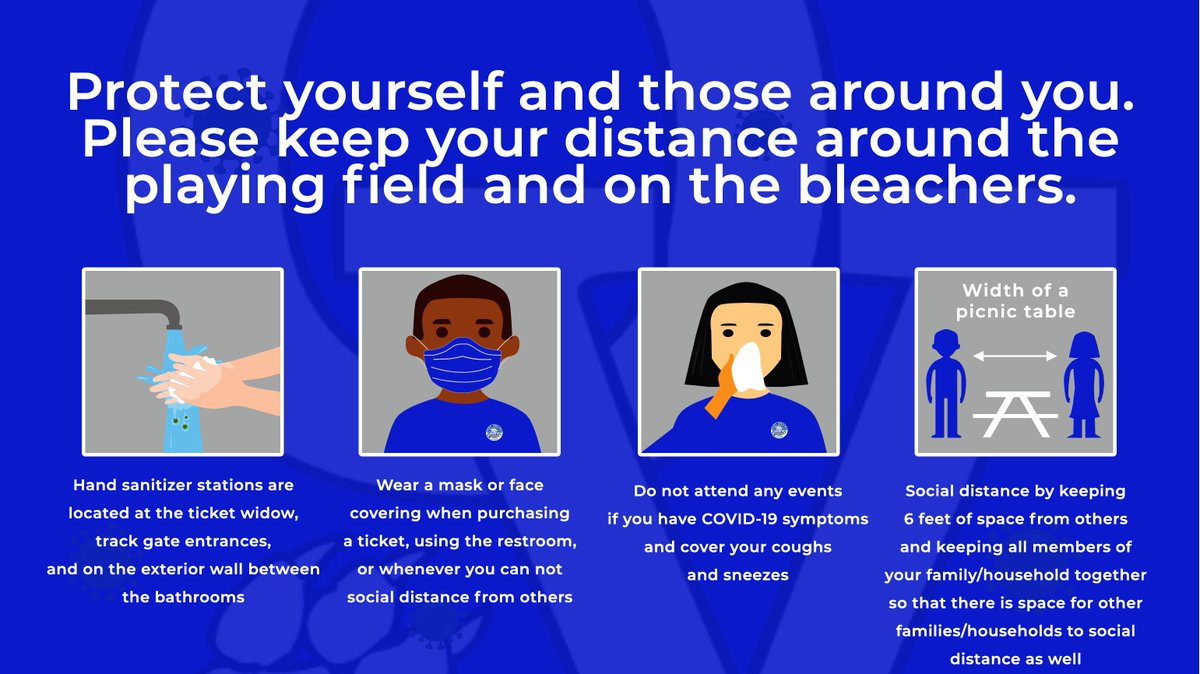 Protect yourself and those around you. Please keep your distance around the playing field and on the bleachers.

Hand sanitizer stations are located at the ticket widow, track gate entrances, and on the exterior wall between the bathrooms

Wear a mask or face covering when purchasing a ticket, using the restroom, or whenever you can not social distance from others

Do not attend any events if you have COVID-19 symptoms and cover your coughs and sneezes

Width of a picnic table

Social distance by keeping 6 feet of space from others and keeping all members of your family/household together so that there is space for other families/households to social distance as well